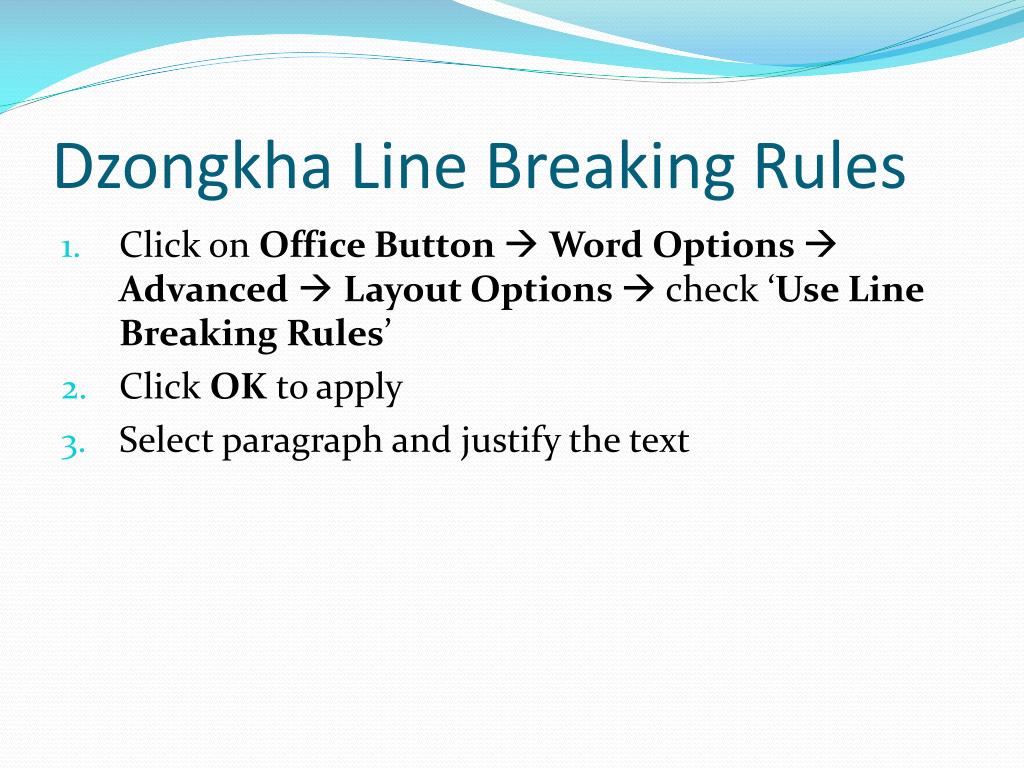 Dzongkha Line Breaking Rules

1. Click on Office Button → Word Options → Advanced → Layout Options → check 'Use Line Breaking Rules'
2. Click OK to apply
3. Select paragraph and justify the text